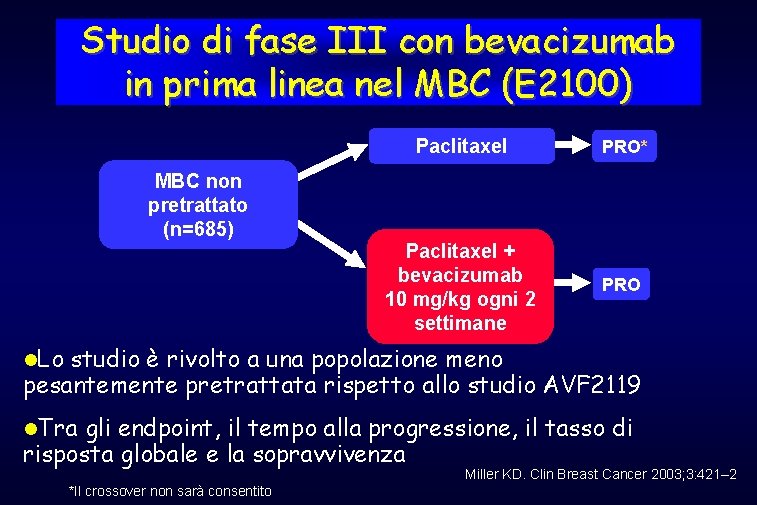 Studio di fase III con bevacizumab in prima linea nel MBC (E2100)

MBC non pretrattato (n=685)

Paclitaxel

PRO*

Paclitaxel + bevacizumab 10 mg/kg ogni 2 settimane

PRO

●Lo studio è rivolto a una popolazione meno pesantemente pretrattata rispetto allo studio AVF2119

●Tra gli endpoint, il tempo alla progressione, il tasso di risposta globale e la sopravvivenza

Miller KD. Clin Breast Cancer 2003;3:421–2

*Il crossover non sarà consentito